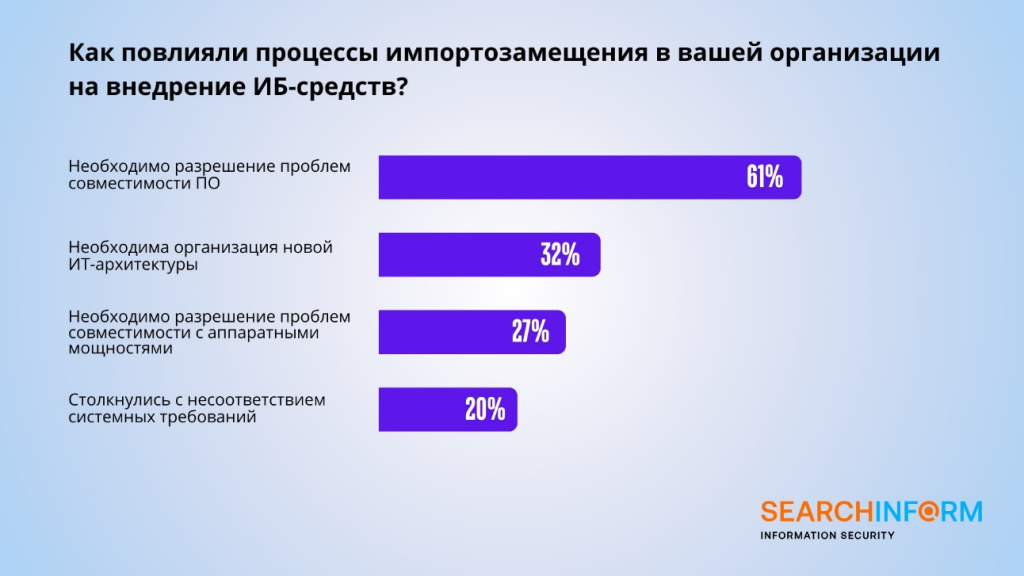 Как повлияли процессы импортозамещения в вашей организации на внедрение ИБ-средств?

Необходимо разрешение проблем совместимости ПО

61%

Необходима организация новой ИТ-архитектуры

32%

Необходимо разрешение проблем совместимости с аппаратными мощностями

27%

Столкнулись с несоответствием системных требований

20%

SEARCHINFORM
INFORMATION SECURITY